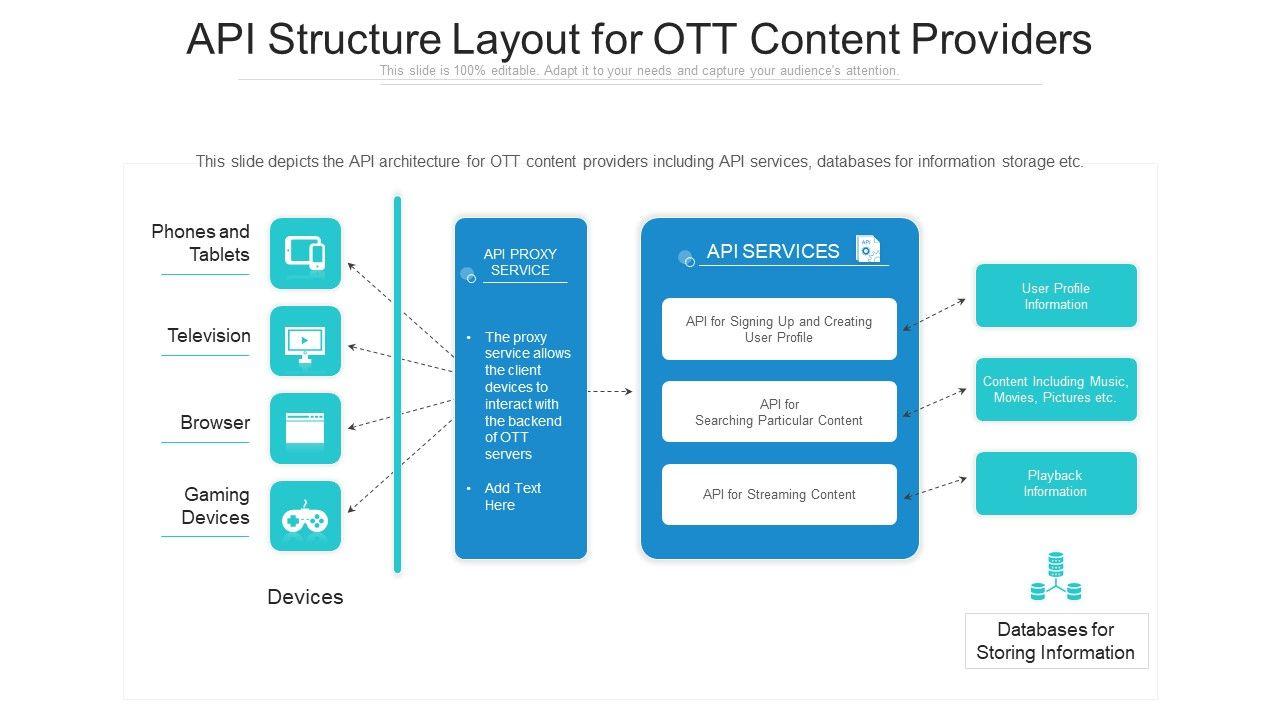 API Structure Layout for OTT Content Providers

This slide is 100% editable. Adapt it to your needs and capture your audience's attention.

This slide depicts the API architecture for OTT content providers including API services, databases for information storage etc.

Phones and Tablets

Television

Browser

Gaming Devices

Devices

API PROXY SERVICE

• The proxy service allows the client devices to interact with the backend of OTT servers

• Add Text Here

API SERVICES

API

API for Signing Up and Creating User Profile

API for Searching Particular Content

API for Streaming Content

User Profile Information

Content Including Music, Movies, Pictures etc.

Playback Information

Databases for Storing Information